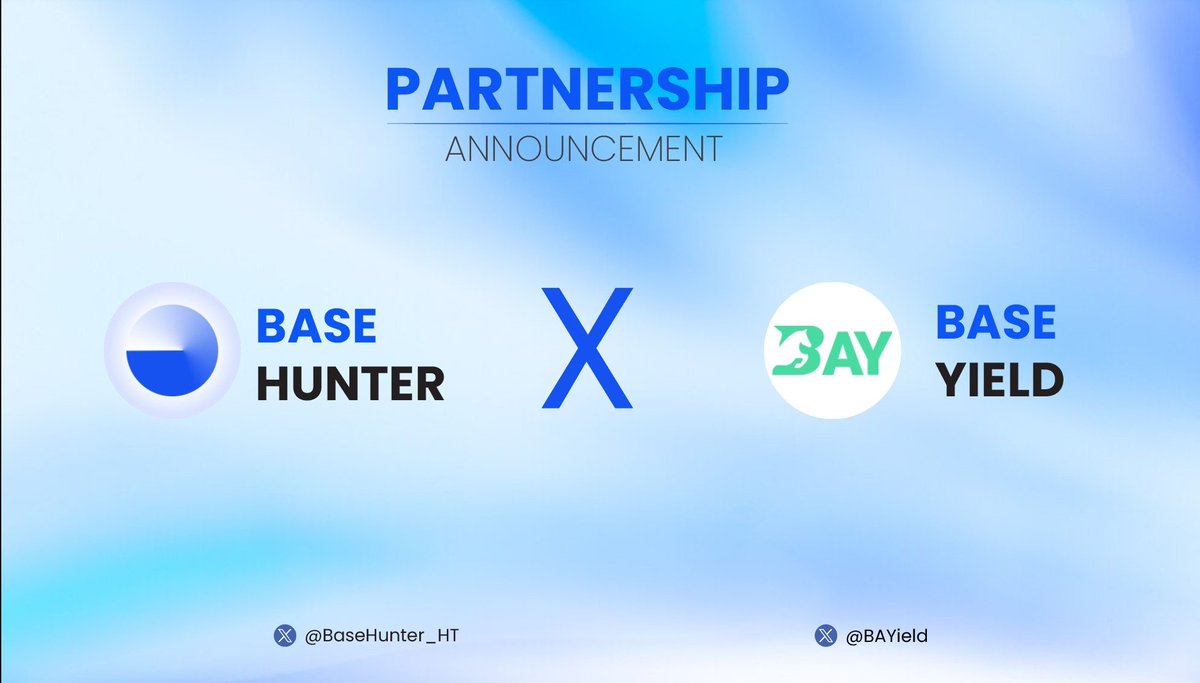 PARTNERSHIP
ANNOUNCEMENT

BASE
HUNTER

X

BAY

BASE
YIELD

@BaseHunter_HT

@BAYield